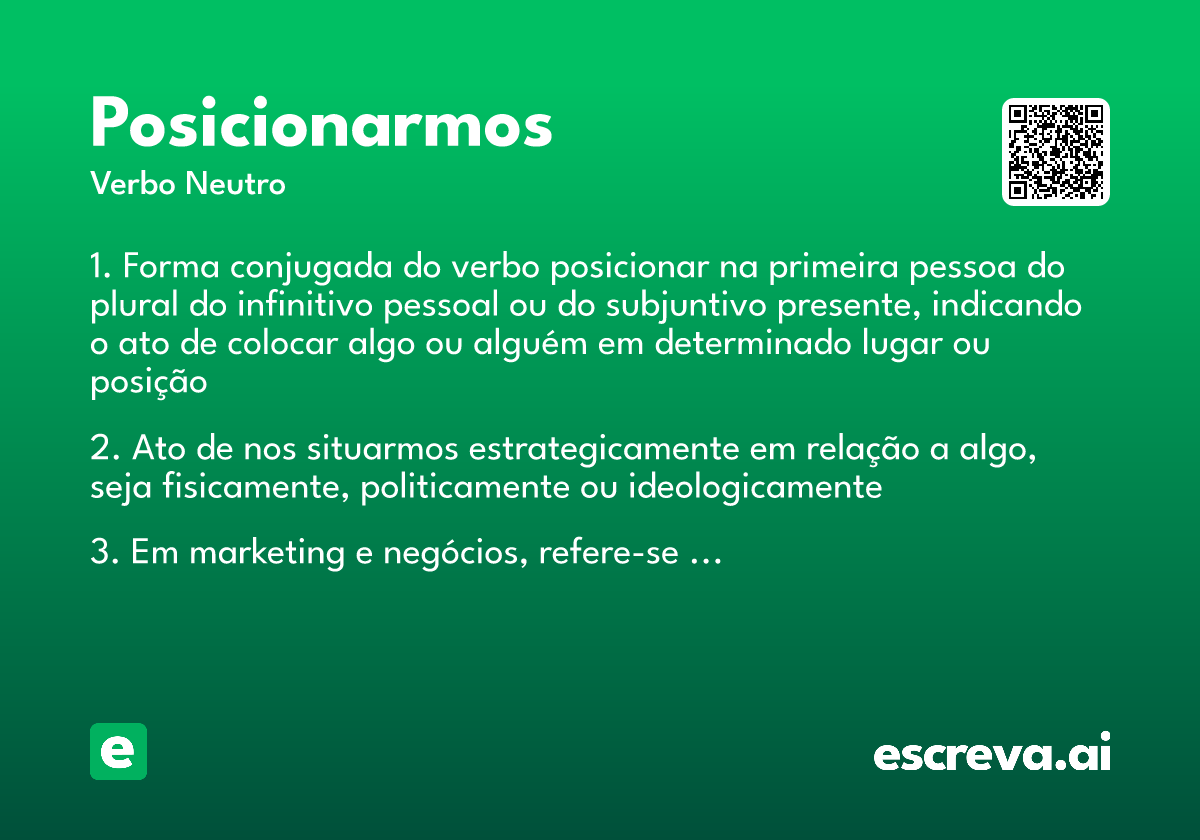 Posicionarmos
Verbo Neutro

1. Forma conjugada do verbo posicionar na primeira pessoa do plural do infinitivo pessoal ou do subjuntivo presente, indicando o ato de colocar algo ou alguém em determinado lugar ou posição

2. Ato de nos situarmos estrategicamente em relação a algo, seja fisicamente, politicamente ou ideologicamente

3. Em marketing e negócios, refere-se …

e

escreva.ai